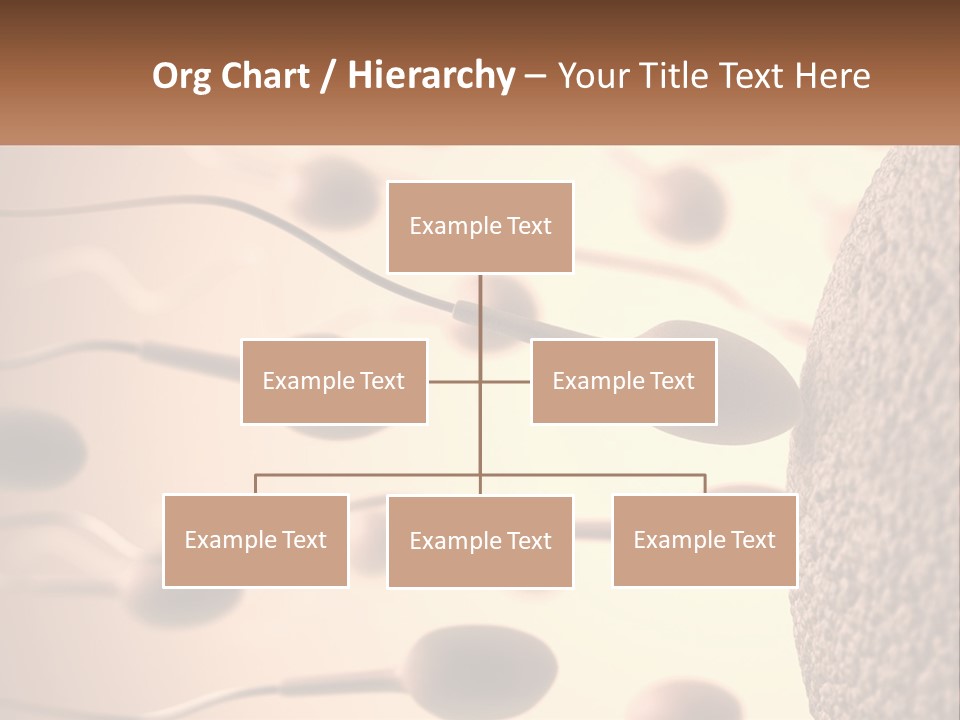 Org Chart / Hierarchy – Your Title Text Here

Example Text

Example Text

Example Text

Example Text

Example Text

Example Text